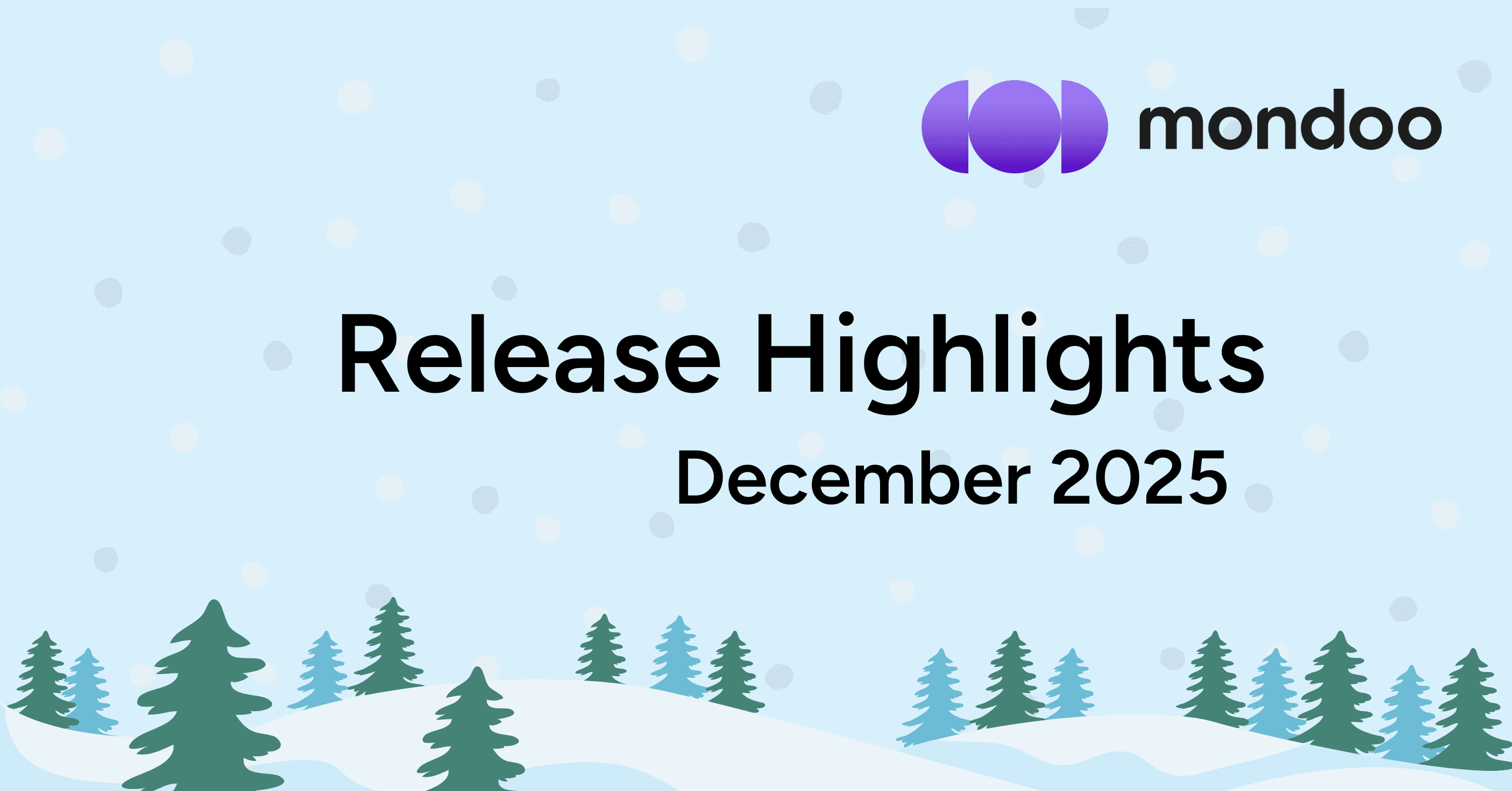 mondoo

Release Highlights

December 2025